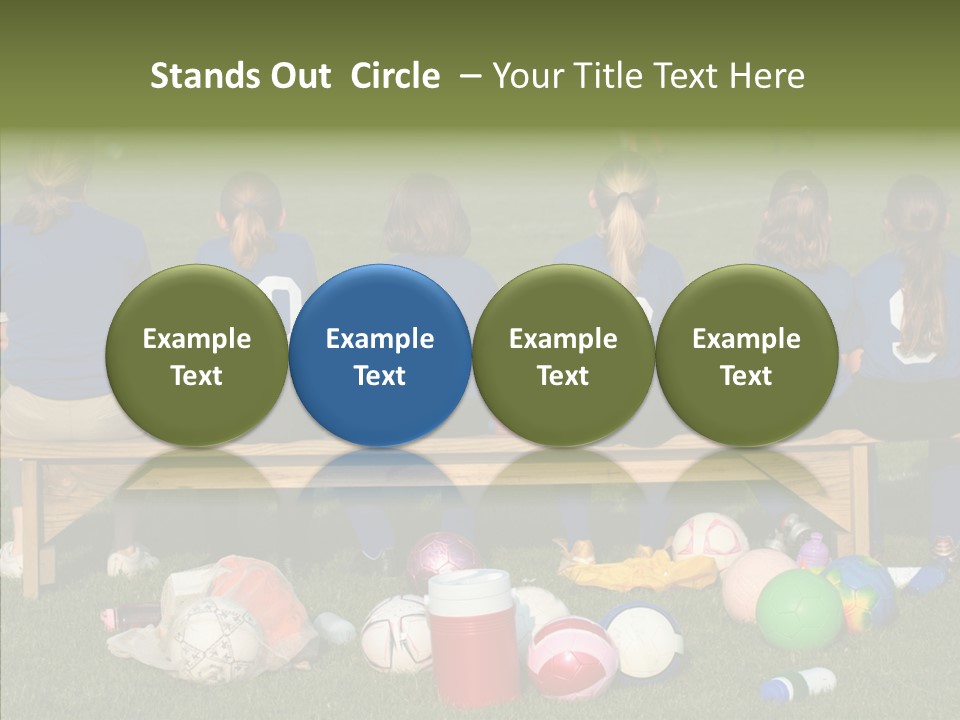 Stands Out Circle – Your Title Text Here

Example Text

Example Text

Example Text

Example Text